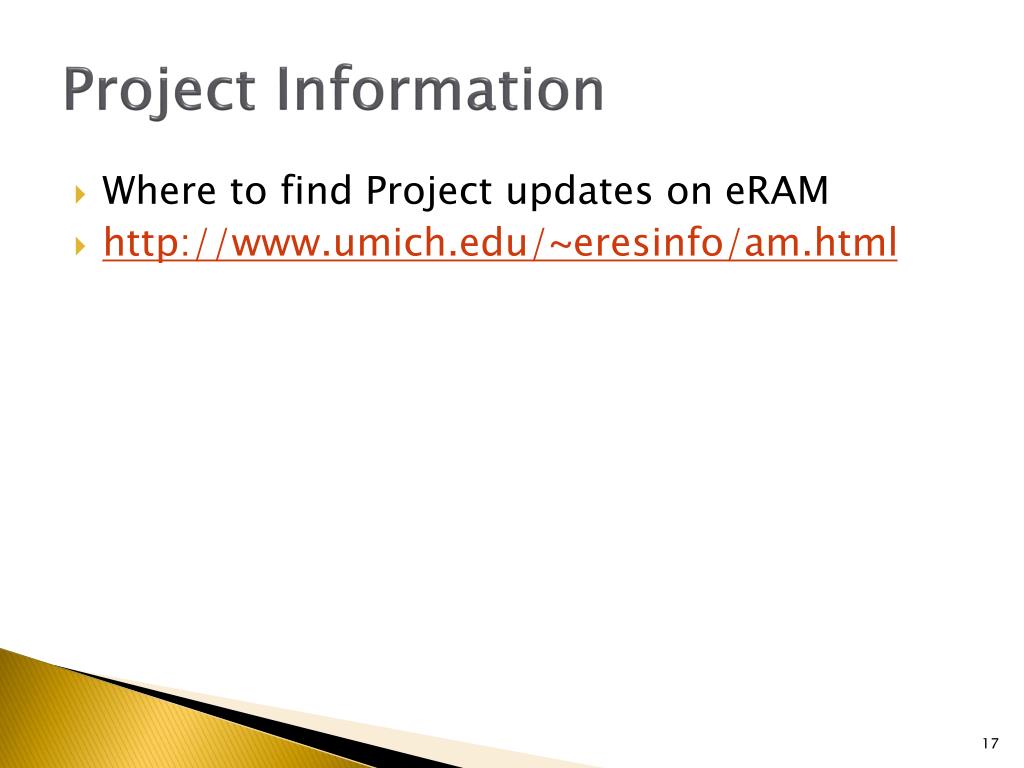 Project Information

Where to find Project updates on eRAM

http://www.umich.edu/~eresinfo/am.html

17